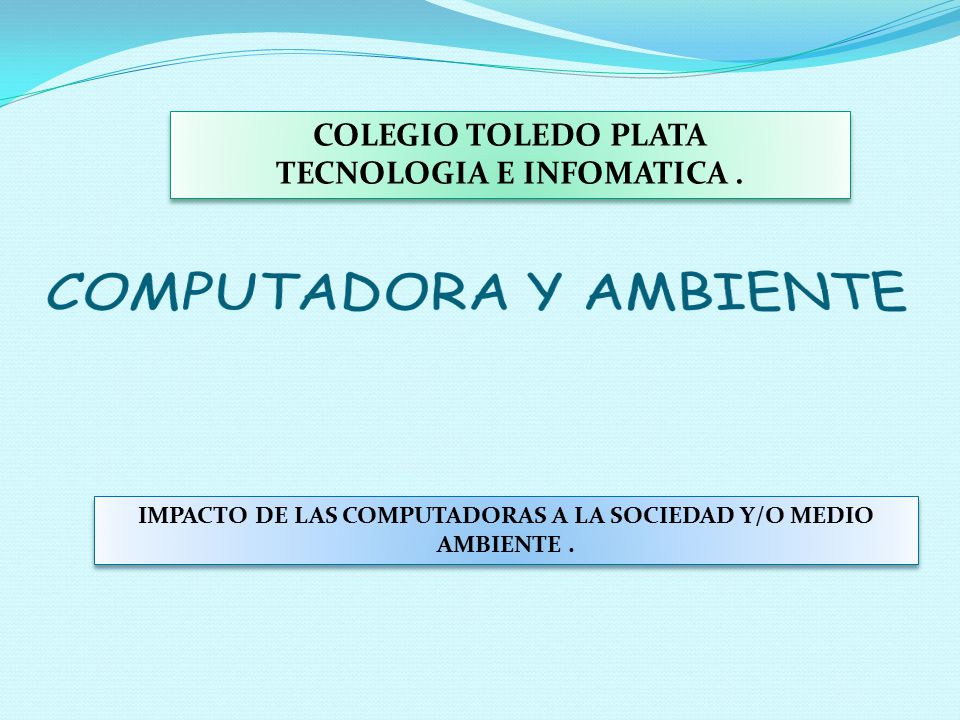 COLEGIO TOLEDO PLATA
TECNOLOGIA E INFOMATICA .

COMPUTADORA Y AMBIENTE

IMPACTO DE LAS COMPUTADORAS A LA SOCIEDAD Y/O MEDIO AMBIENTE .